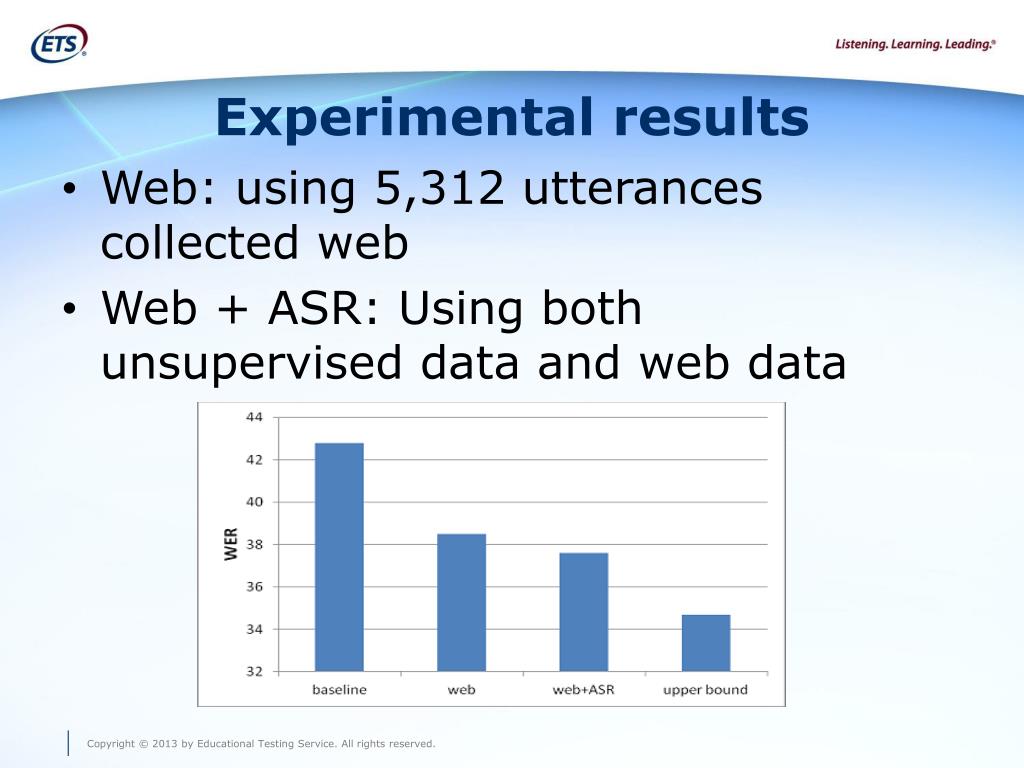 ETS®

Listening. Learning. Leading.®

Experimental results

• Web: using 5,312 utterances collected web

• Web + ASR: Using both unsupervised data and web data

44
42
40
38
36
34
32

WER

baseline
web
web+ASR
upper bound

Copyright © 2013 by Educational Testing Service. All rights reserved.